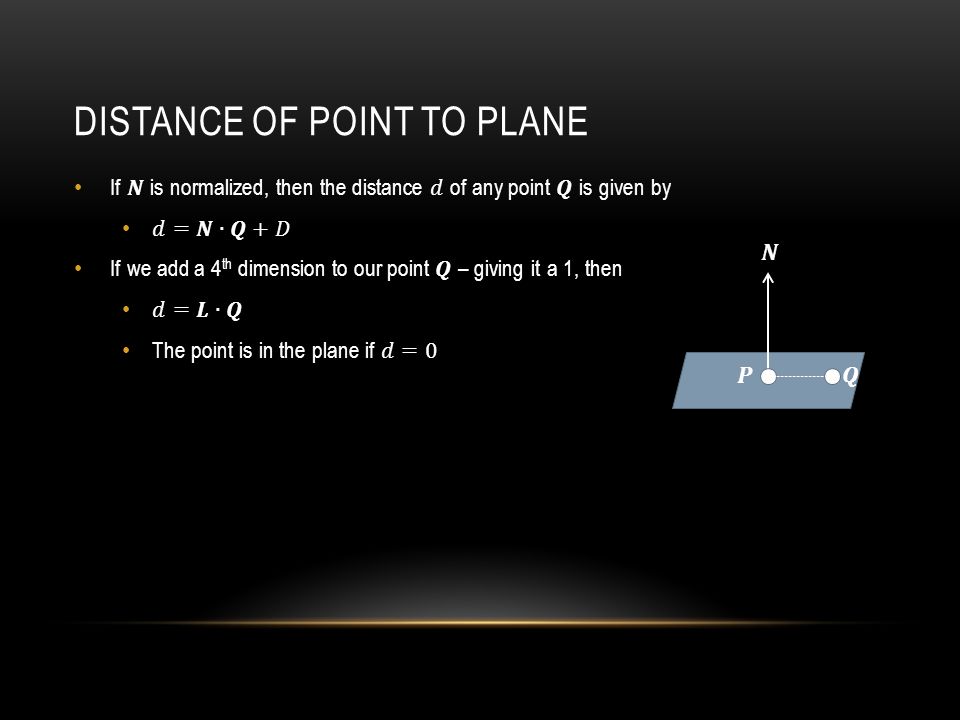 DISTANCE OF POINT TO PLANE

• If $\boldsymbol{N}$ is normalized, then the distance $d$ of any point $\boldsymbol{Q}$ is given by

  • $d = \boldsymbol{N} \cdot \boldsymbol{Q} + D$

• If we add a 4$^{th}$ dimension to our point $\boldsymbol{Q}$ – giving it a 1, then

  • $d = \boldsymbol{L} \cdot \boldsymbol{Q}$

  • The point is in the plane if $d = 0$

$\boldsymbol{N}$

$\boldsymbol{P}$ $\boldsymbol{Q}$